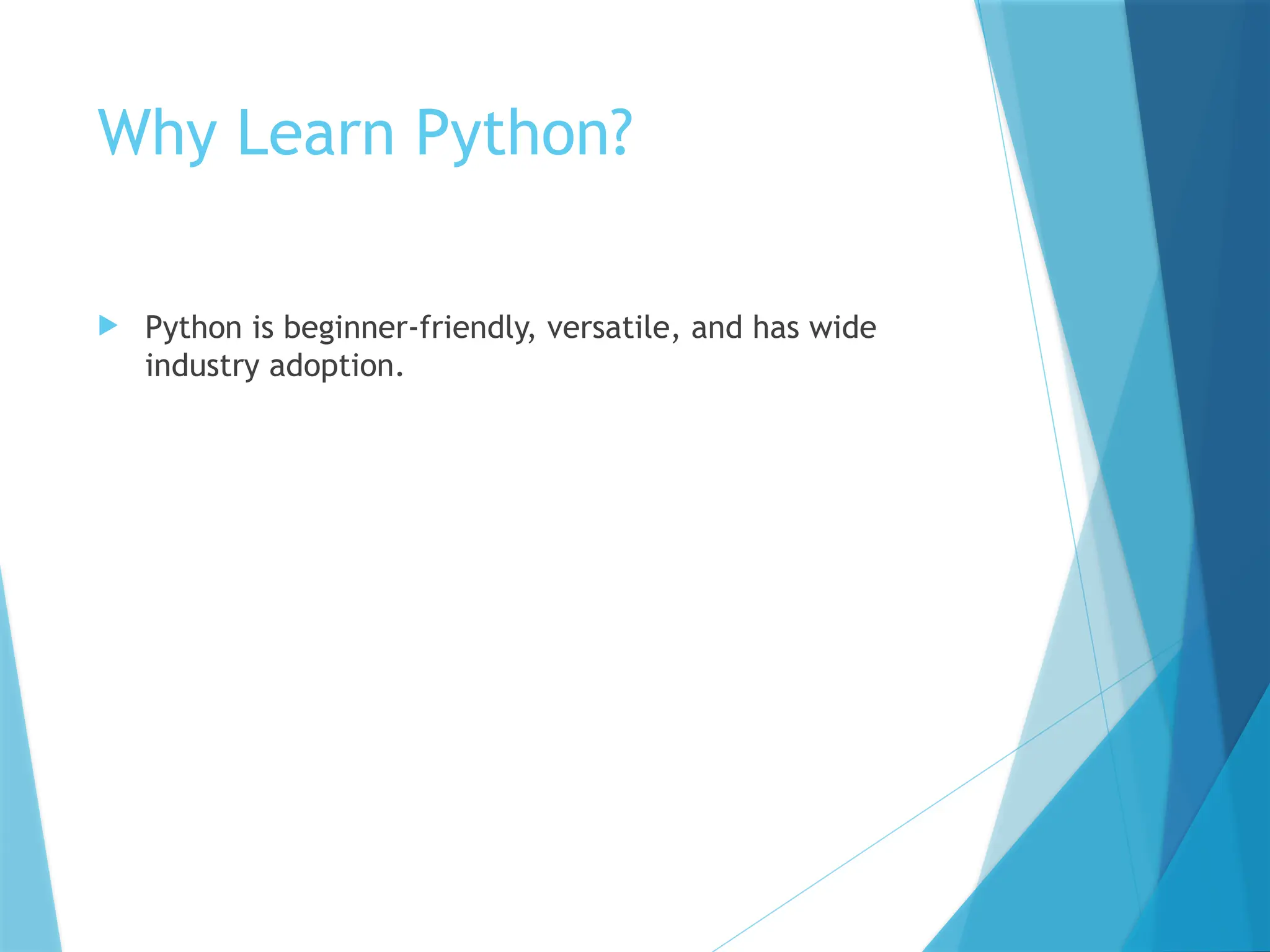 Why Learn Python?

Python is beginner-friendly, versatile, and has wide industry adoption.